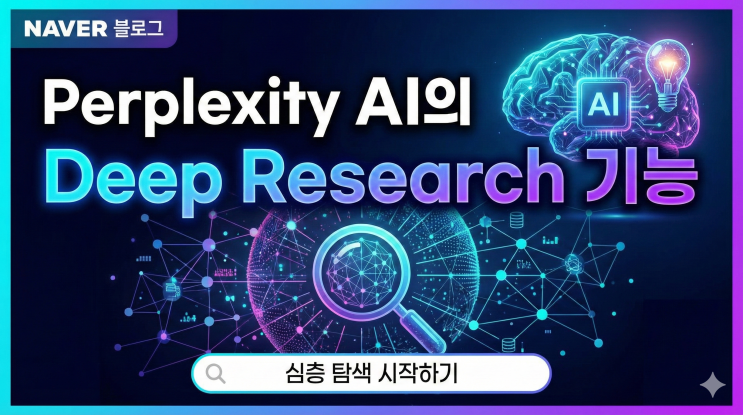 NAVER 블로그

Perplexity AI의

Deep Research 기능

AI

심층 탐색 시작하기